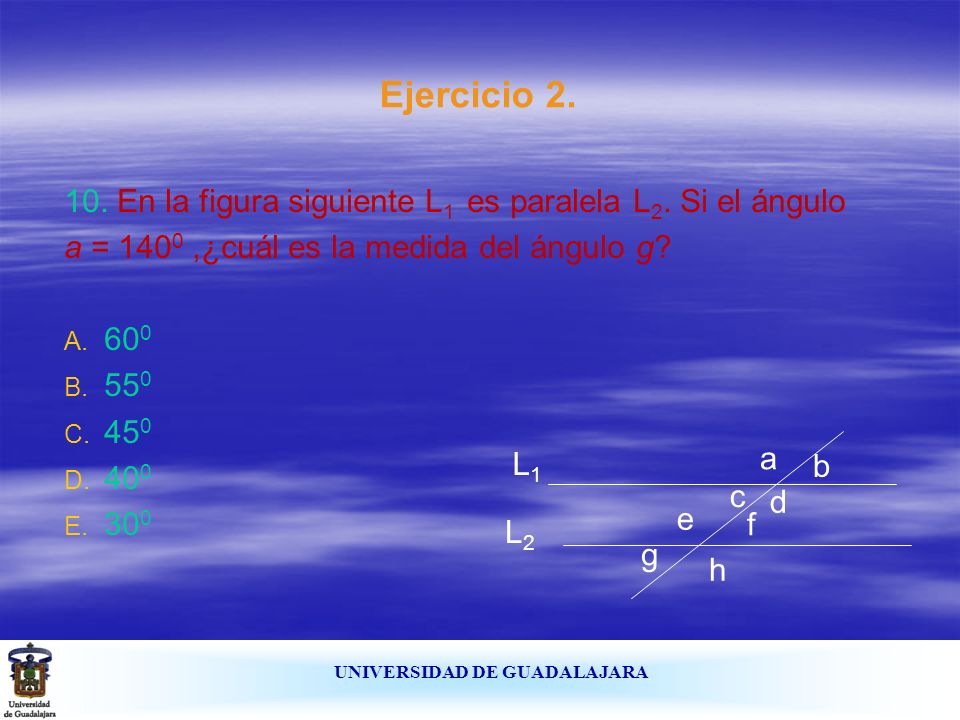 Ejercicio 2.

10. En la figura siguiente $L_1$ es paralela $L_2$. Si el ángulo $a = 140^0$ ,¿cuál es la medida del ángulo $g$?

A. $60^0$
B. $55^0$
C. $45^0$
D. $40^0$
E. $30^0$

$L_1$
$L_2$
a
b
c
d
e
f
g
h

Universidad de Guadalajara

UNIVERSIDAD DE GUADALAJARA